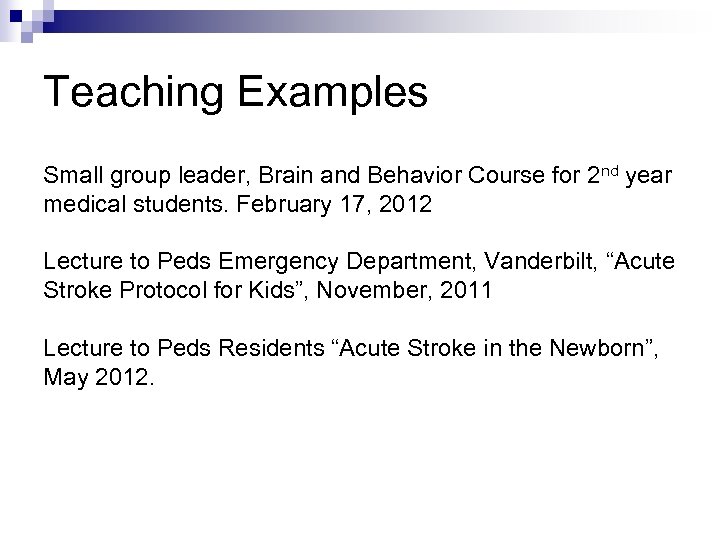 Teaching Examples

Small group leader, Brain and Behavior Course for 2$^{nd}$ year medical students. February 17, 2012

Lecture to Peds Emergency Department, Vanderbilt, “Acute Stroke Protocol for Kids”, November, 2011

Lecture to Peds Residents “Acute Stroke in the Newborn”, May 2012.